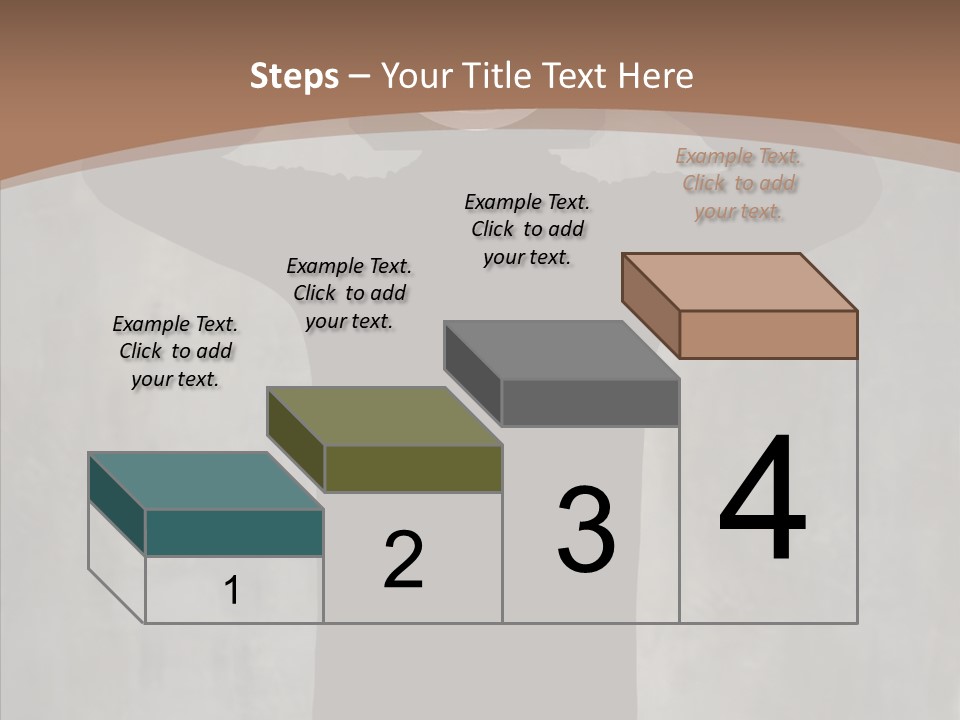 Steps – Your Title Text Here

Example Text. Click to add your text.

Example Text. Click to add your text.

Example Text. Click to add your text.

Example Text. Click to add your text.

1

2

3

4